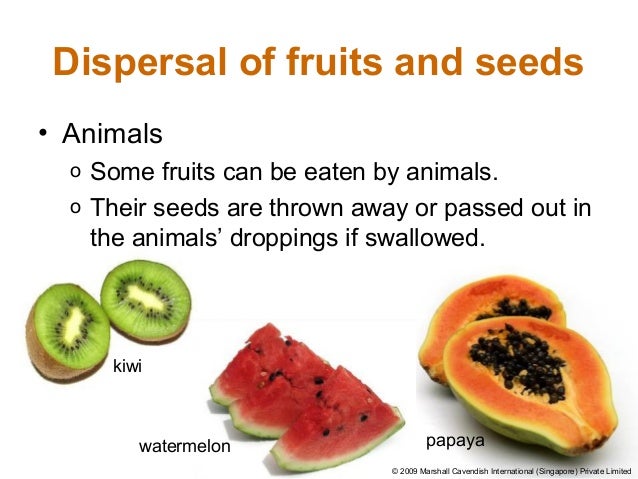 Dispersal of fruits and seeds

• Animals
  o Some fruits can be eaten by animals.
  o Their seeds are thrown away or passed out in the animals' droppings if swallowed.

kiwi

watermelon

papaya

© 2009 Marshall Cavendish International (Singapore) Private Limited